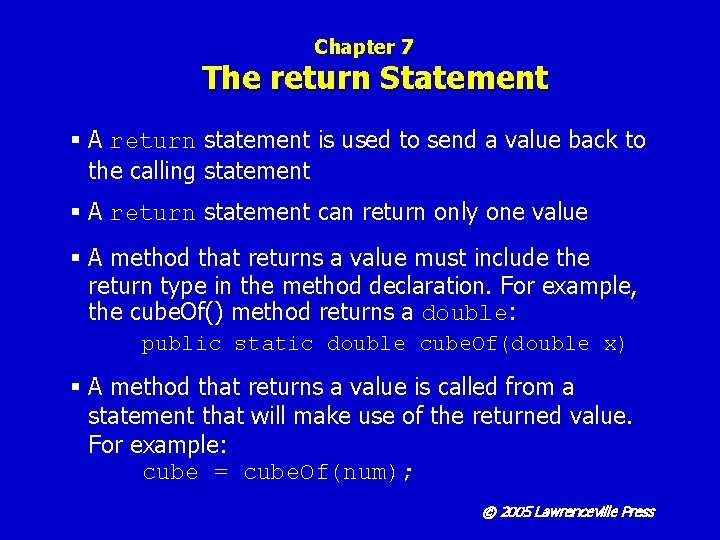 Chapter 7
The return Statement

▪ A return statement is used to send a value back to the calling statement

▪ A return statement can return only one value

▪ A method that returns a value must include the return type in the method declaration. For example, the cubeOf() method returns a double:
public static double cubeOf(double x)

▪ A method that returns a value is called from a statement that will make use of the returned value. For example:
cube = cubeOf(num);

© 2005 Lawrenceville Press